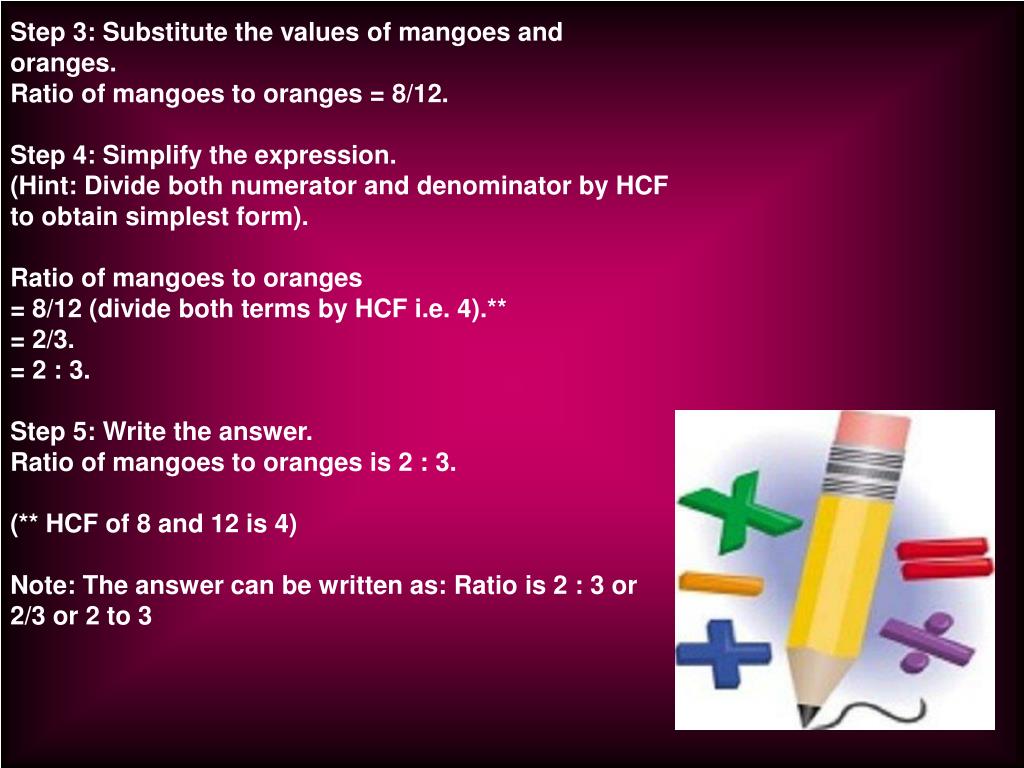 Step 3: Substitute the values of mangoes and oranges.
Ratio of mangoes to oranges = 8/12.

Step 4: Simplify the expression.
(Hint: Divide both numerator and denominator by HCF to obtain simplest form).

Ratio of mangoes to oranges
= 8/12 (divide both terms by HCF i.e. 4).**
= 2/3.
= 2 : 3.

Step 5: Write the answer.
Ratio of mangoes to oranges is 2 : 3.

(** HCF of 8 and 12 is 4)

Note: The answer can be written as: Ratio is 2 : 3 or 2/3 or 2 to 3